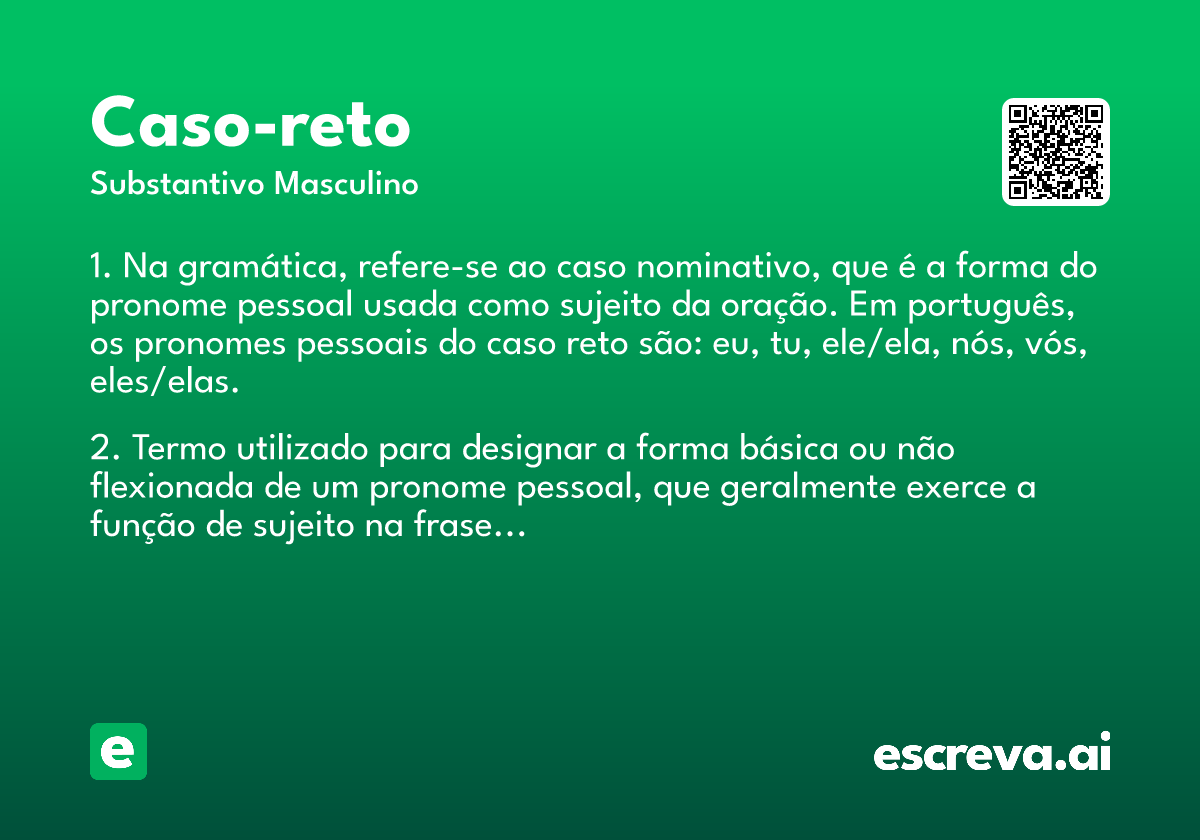 Caso-reto

Substantivo Masculino

1. Na gramática, refere-se ao caso nominativo, que é a forma do pronome pessoal usada como sujeito da oração. Em português, os pronomes pessoais do caso reto são: eu, tu, ele/ela, nós, vós, eles/elas.

2. Termo utilizado para designar a forma básica ou não flexionada de um pronome pessoal, que geralmente exerce a função de sujeito na frase…

e

escreva.ai